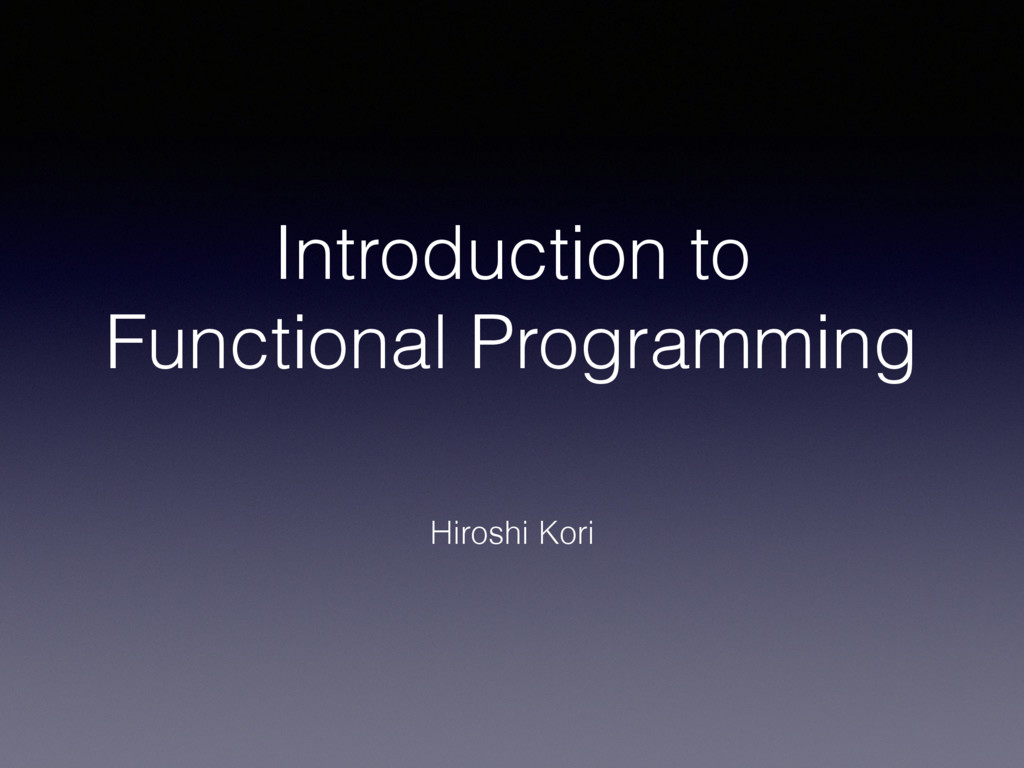 Introduction to
Functional Programming

Hiroshi Kori